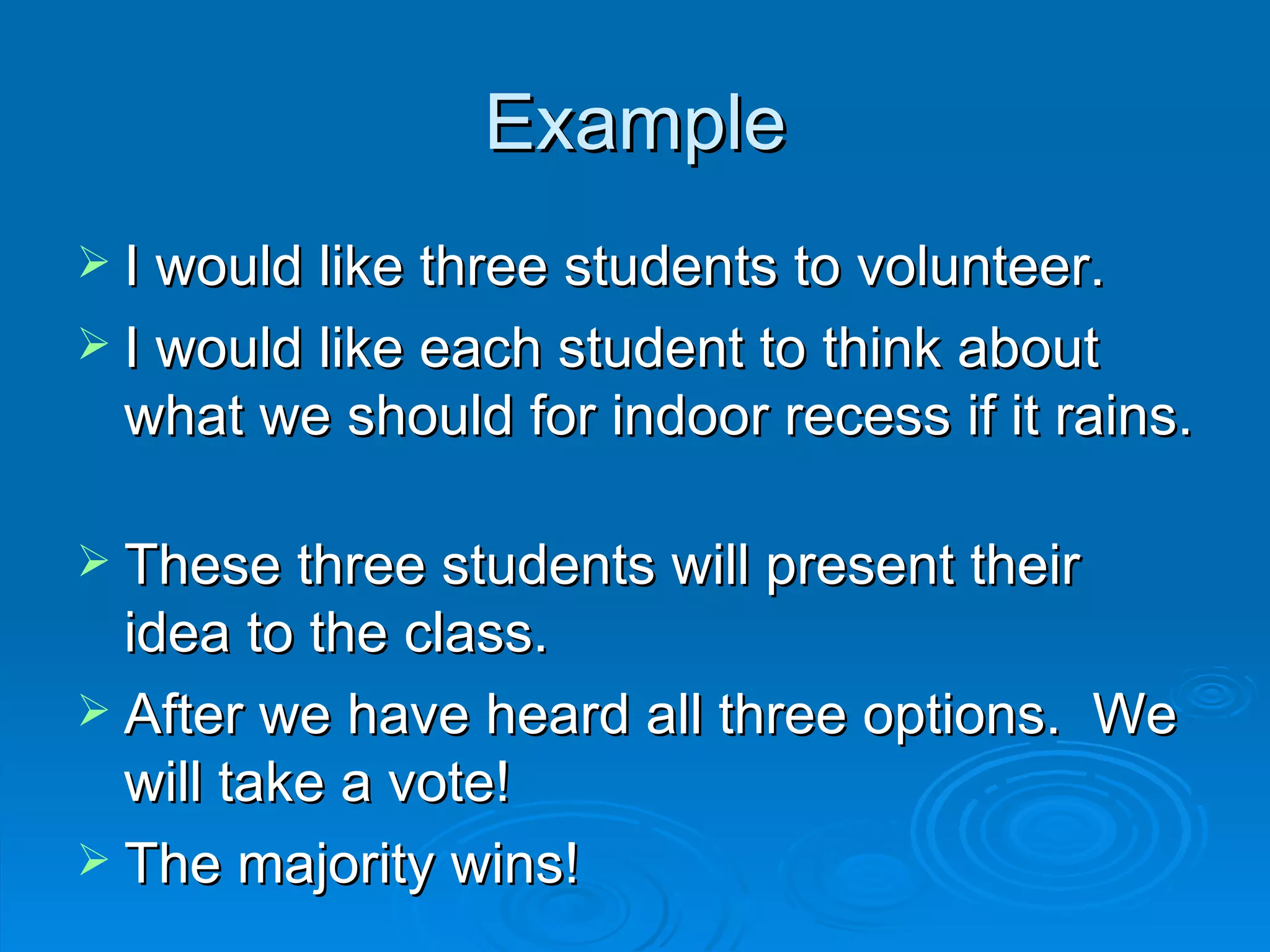 Example

➢ I would like three students to volunteer.
➢ I would like each student to think about what we should for indoor recess if it rains.

➢ These three students will present their idea to the class.
➢ After we have heard all three options.  We will take a vote!
➢ The majority wins!